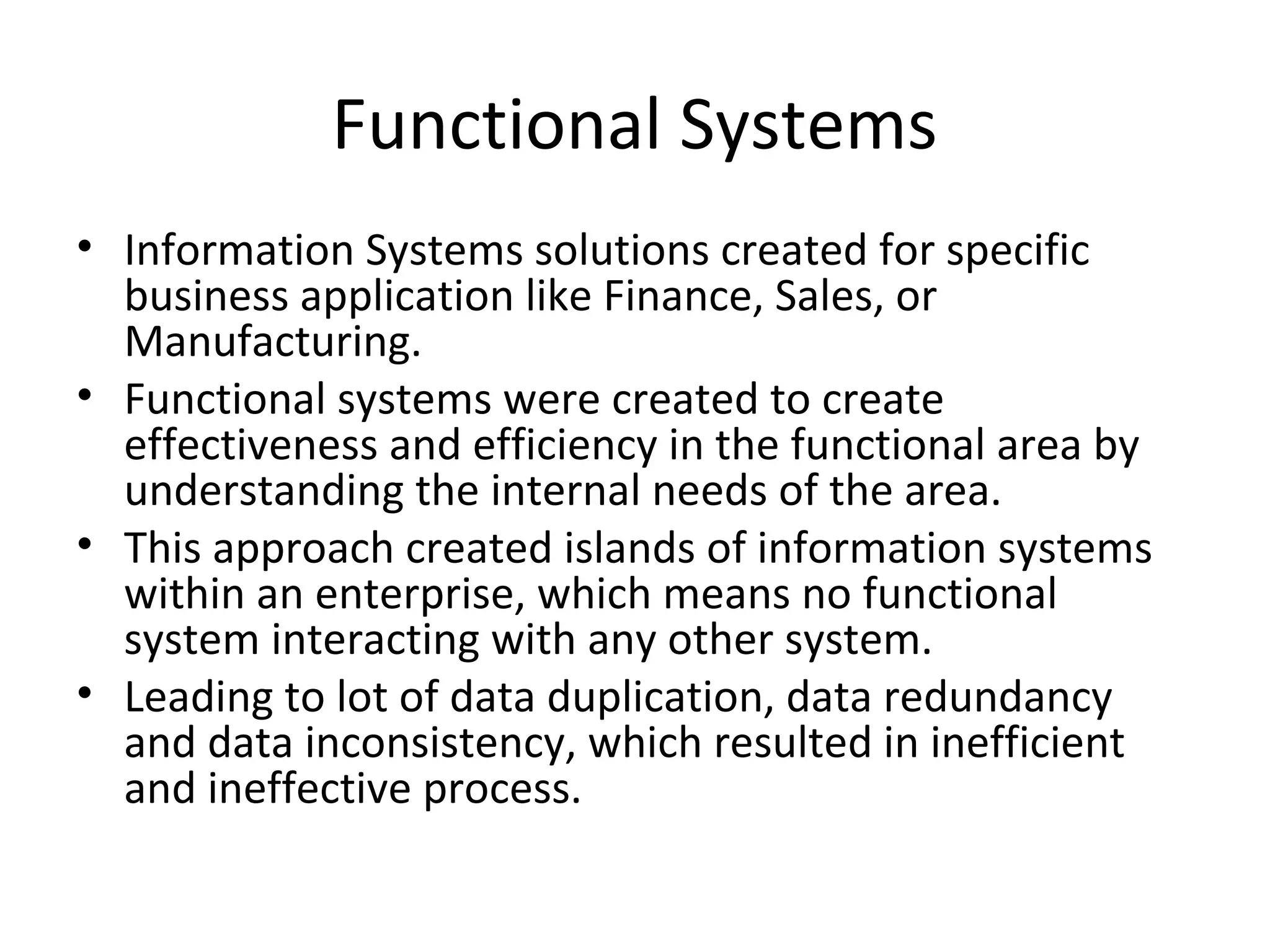 Functional Systems

• Information Systems solutions created for specific business application like Finance, Sales, or Manufacturing.
• Functional systems were created to create effectiveness and efficiency in the functional area by understanding the internal needs of the area.
• This approach created islands of information systems within an enterprise, which means no functional system interacting with any other system.
• Leading to lot of data duplication, data redundancy and data inconsistency, which resulted in inefficient and ineffective process.